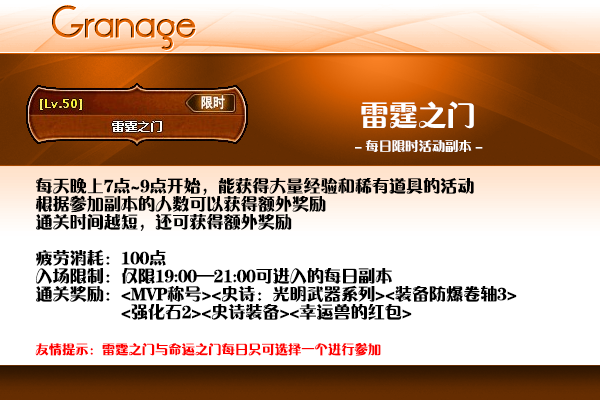 Granage

[Lv.50] 限时
雷霆之门

雷霆之门
- 每日限时活动副本 -

每天晚上7点~9点开始，能获得大量经验和稀有道具的活动
根据参加副本的人数可以获得额外奖励
通关时间越短，还可获得额外奖励

疲劳消耗：100点
入场限制：仅限19:00—21:00可进入的每日副本
通关奖励：<MVP称号><史诗：光明武器系列><装备防爆卷轴3>
<强化石2><史诗装备><幸运兽的红包>

友情提示：雷霆之门与命运之门每日只可选择一个进行参加